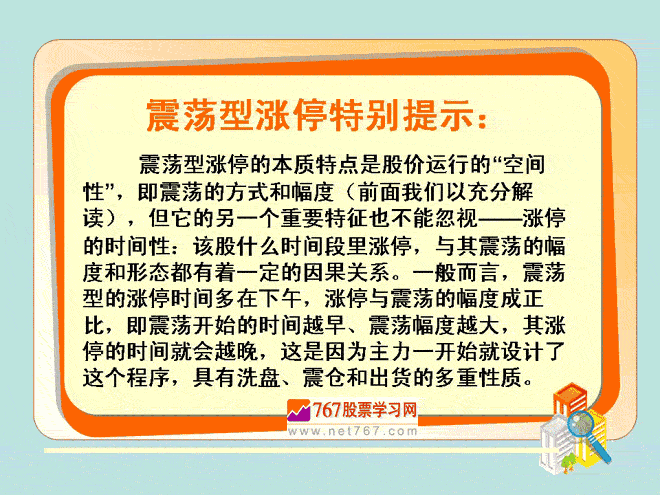 震荡型涨停特别提示：

震荡型涨停的本质特点是股价运行的“空间性”，即震荡的方式和幅度（前面我们以充分解读），但它的另一个重要特征也不能忽视——涨停的时间性：该股什么时间段里涨停，与其震荡的幅度和形态都有着一定的因果关系。一般而言，震荡型的涨停时间多在下午，涨停与震荡的幅度成正比，即震荡开始的时间越早、震荡幅度越大，其涨停的时间就会越晚，这是因为主力一开始就设计了这个程序，具有洗盘、震仓和出货的多重性质。

767股票学习网
www.net767.com